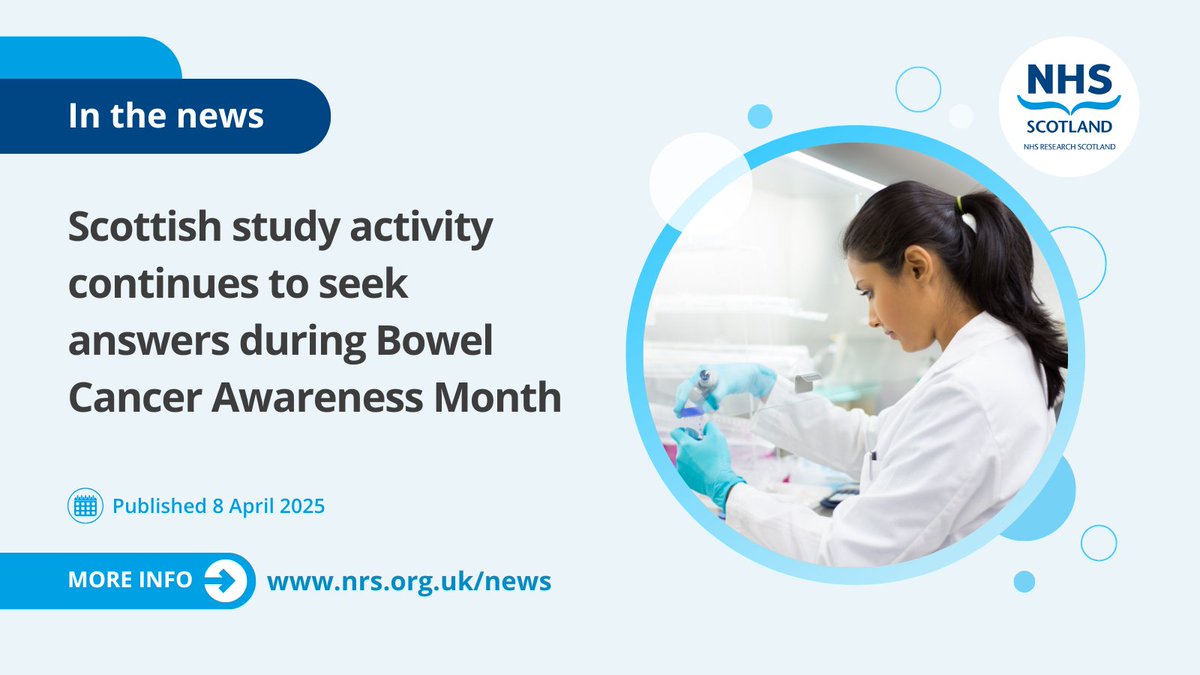 In the news

NHS
SCOTLAND
NHS RESEARCH SCOTLAND

Scottish study activity continues to seek answers during Bowel Cancer Awareness Month

Published 8 April 2025

MORE INFO

www.nrs.org.uk/news